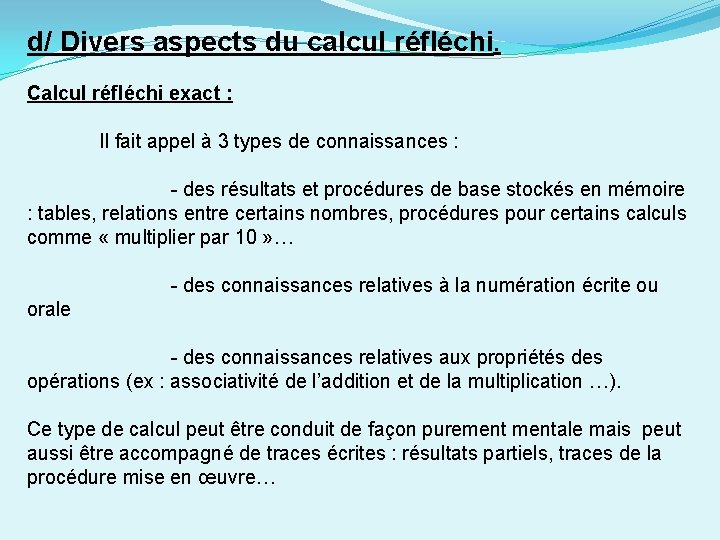 d/ Divers aspects du calcul réfléchi.

Calcul réfléchi exact :

Il fait appel à 3 types de connaissances :

- des résultats et procédures de base stockés en mémoire : tables, relations entre certains nombres, procédures pour certains calculs comme « multiplier par 10 »…

- des connaissances relatives à la numération écrite ou orale

- des connaissances relatives aux propriétés des opérations (ex : associativité de l'addition et de la multiplication …).

Ce type de calcul peut être conduit de façon purement mentale mais peut aussi être accompagné de traces écrites : résultats partiels, traces de la procédure mise en œuvre…